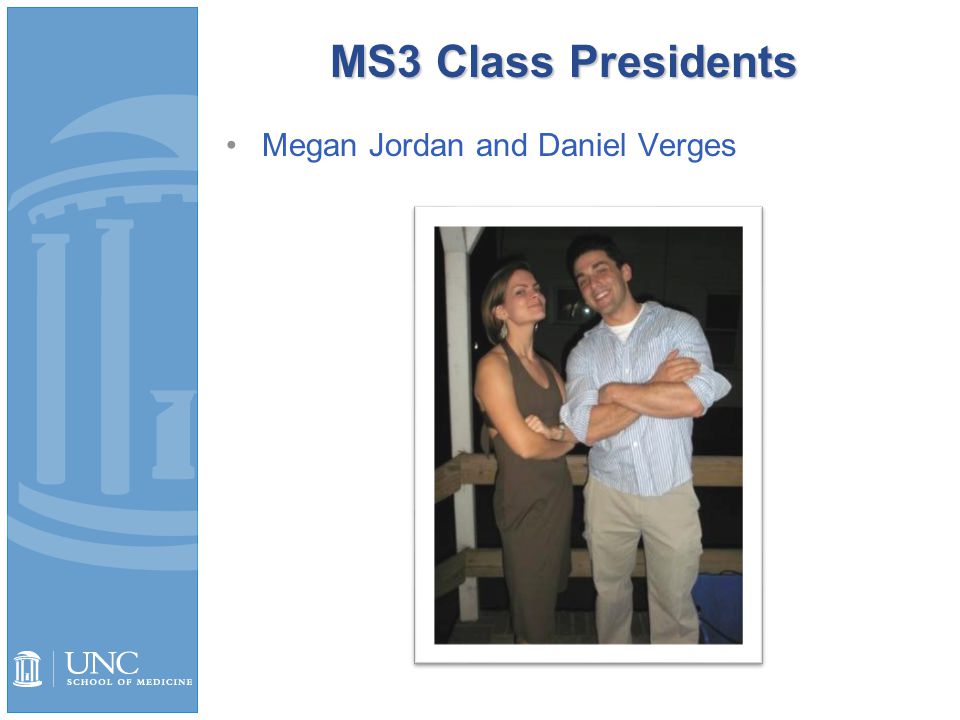 MS3 Class Presidents

• Megan Jordan and Daniel Verges

UNC
SCHOOL OF MEDICINE